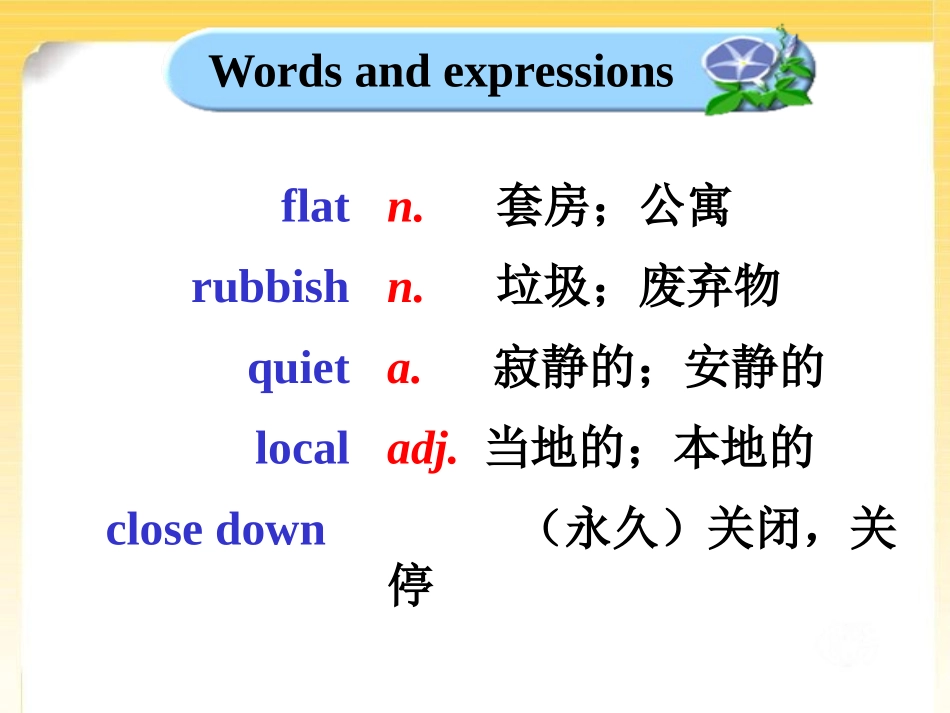 Words and expressions

flat n. 套房；公寓

rubbish n. 垃圾；废弃物

quiet a. 寂静的；安静的

local adj. 当地的；本地的

close down （永久）关闭，关停